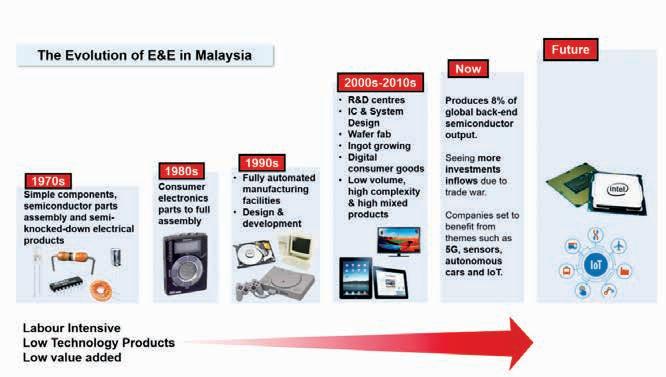 The Evolution of E&E in Malaysia

1970s
Simple components, semiconductor parts assembly and semi-knocked-down electrical products

1980s
Consumer electronics parts to full assembly

1990s
• Fully automated manufacturing facilities
• Design & development

2000s-2010s
• R&D centres
• IC & System Design
• Wafer fab
• Ingot growing
• Digital consumer goods
• Low volume, high complexity & high mixed products

Now
Produces 8% of global back-end semiconductor output.

Seeing more investments inflows due to trade war.

Companies set to benefit from themes such as 5G, sensors, autonomous cars and IoT.

Future

intel

IoT

Labour Intensive
Low Technology Products
Low value added